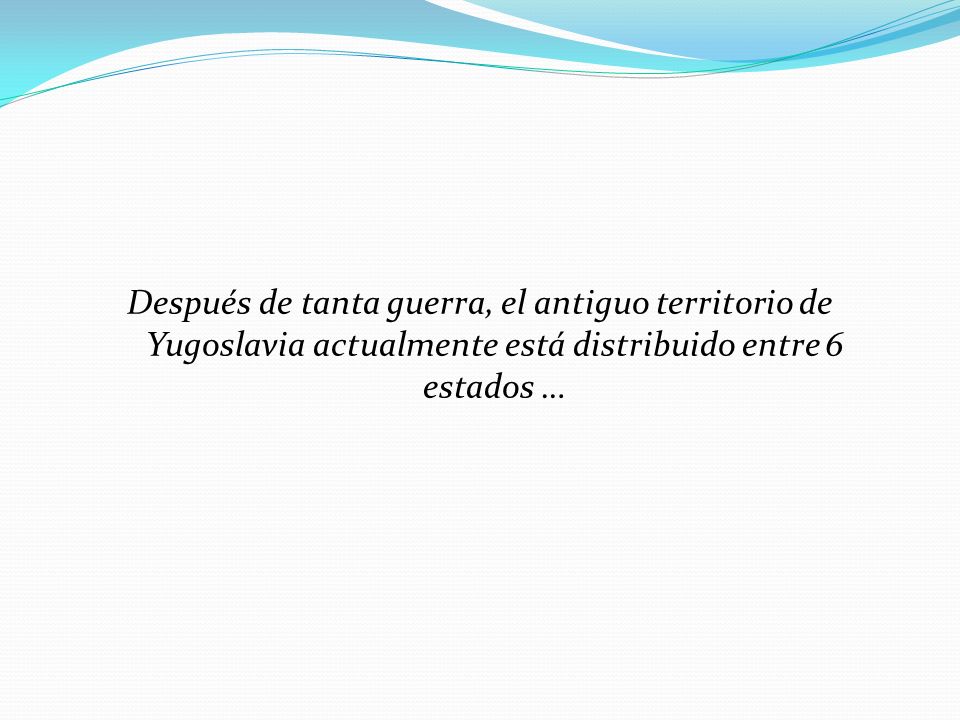 Después de tanta guerra, el antiguo territorio de Yugoslavia actualmente está distribuido entre 6 estados …